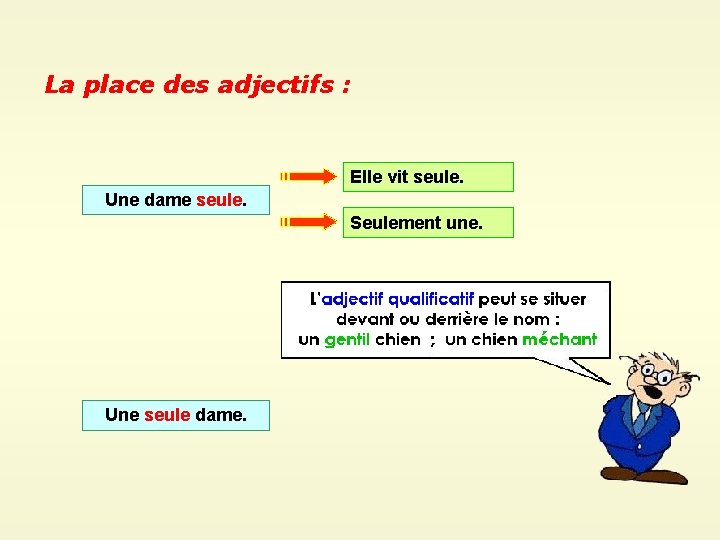 La place des adjectifs :

Une dame seule.

Elle vit seule.

Seulement une.

L'adjectif qualificatif peut se situer devant ou derrière le nom : un gentil chien ; un chien méchant

Une seule dame.